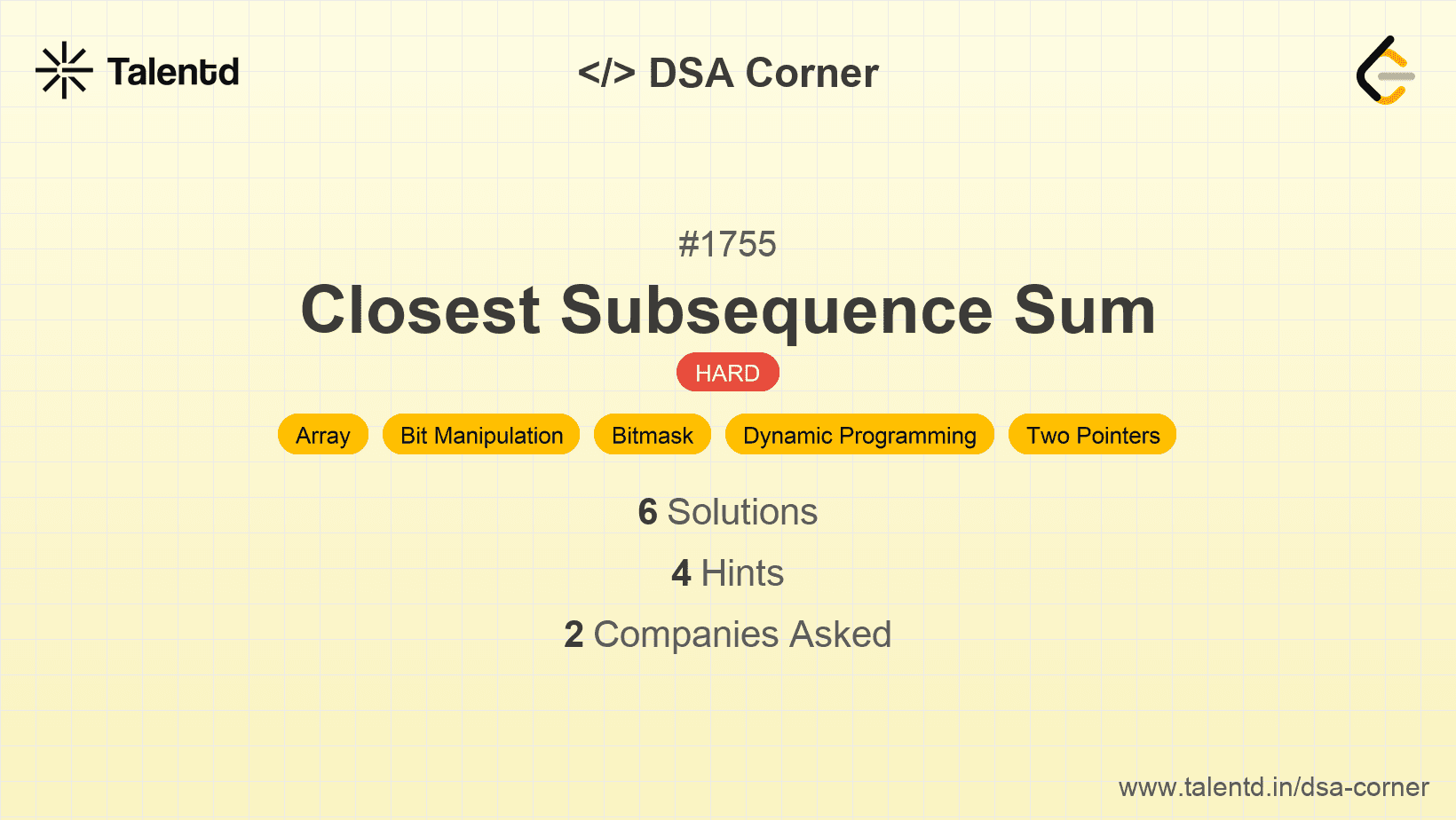 Talentd

</> DSA Corner

#1755

Closest Subsequence Sum

HARD

Array Bit Manipulation Bitmask Dynamic Programming Two Pointers

6 Solutions

4 Hints

2 Companies Asked

www.talentd.in/dsa-corner